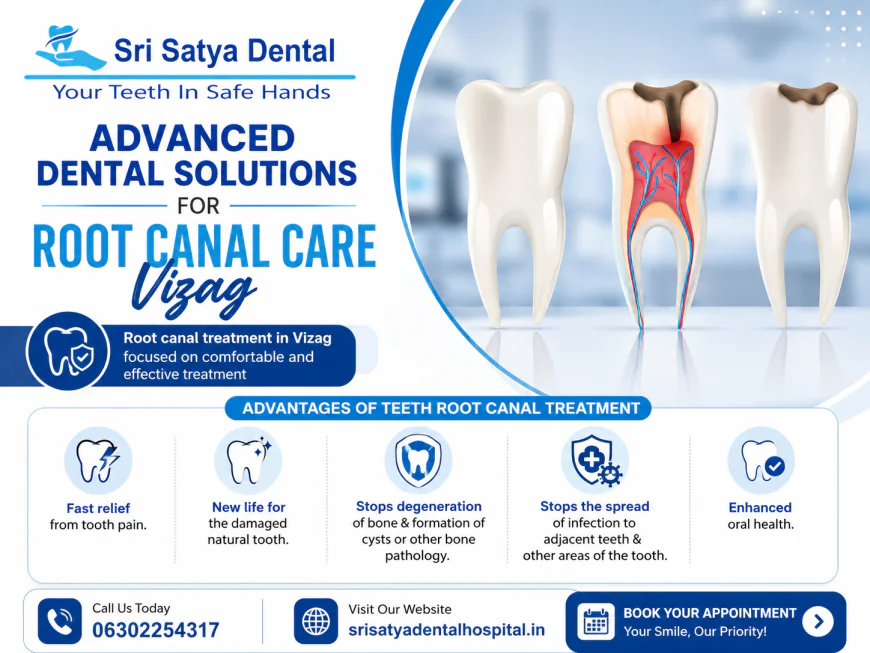 Sri Satya Dental
Your Teeth In Safe Hands

ADVANCED DENTAL SOLUTIONS
FOR
ROOT CANAL CARE
Vizag

Root canal treatment in Vizag focused on comfortable and effective treatment

ADVANTAGES OF TEETH ROOT CANAL TREATMENT

Fast relief from tooth pain.

New life for the damaged natural tooth.

Stops degeneration of bone & formation of cysts or other bone pathology.

Stops the spread of infection to adjacent teeth & other areas of the tooth.

Enhanced oral health.

Call Us Today
06302254317

Visit Our Website
srisatyadentalhospital.in

BOOK YOUR APPOINTMENT
Your Smile, Our Priority!